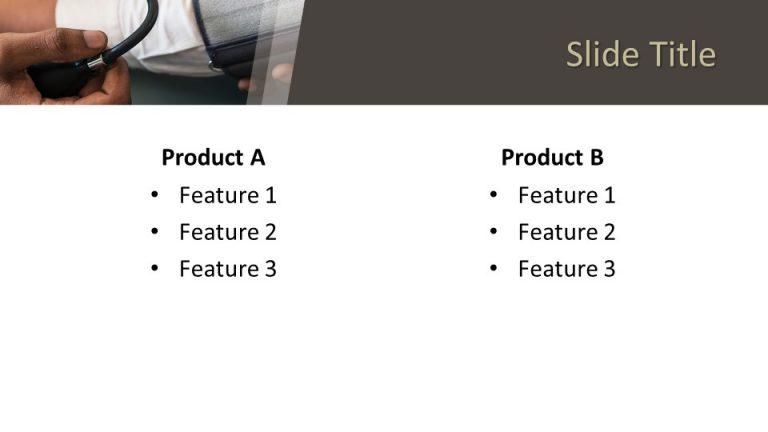 Slide Title

Product A
• Feature 1
• Feature 2
• Feature 3

Product B
• Feature 1
• Feature 2
• Feature 3